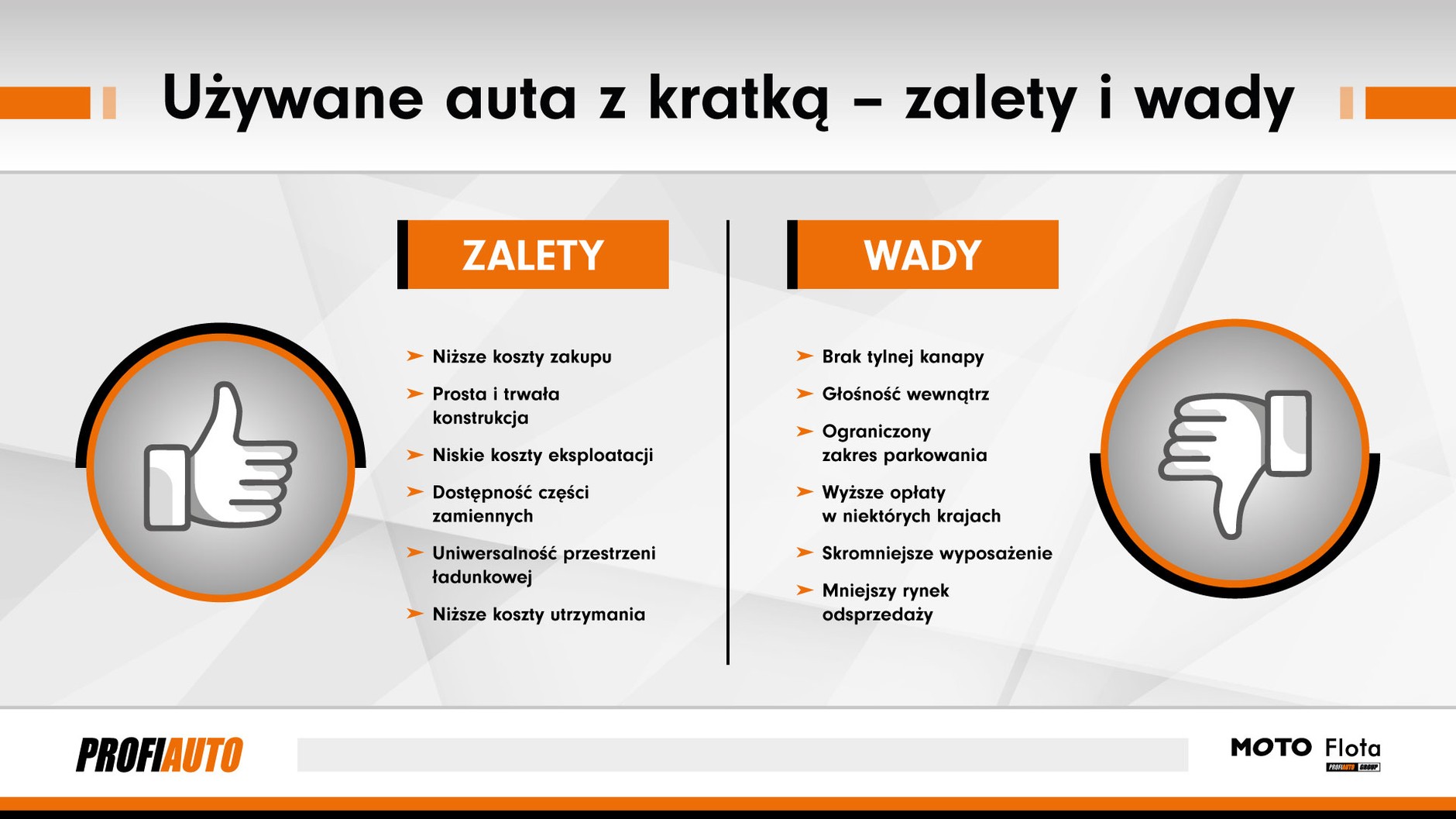 Używane auta z kratką – zalety i wady

ZALETY

➤ Niższe koszty zakupu
➤ Prosta i trwała konstrukcja
➤ Niskie koszty eksploatacji
➤ Dostępność części zamiennych
➤ Uniwersalność przestrzeni ładunkowej
➤ Niższe koszty utrzymania

WADY

➤ Brak tylnej kanapy
➤ Głośność wewnątrz
➤ Ograniczony zakres parkowania
➤ Wyższe opłaty w niektórych krajach
➤ Skromniejsze wyposażenie
➤ Mniejszy rynek odsprzedaży

PROFIAUTO

MOTO Flota
PROFIAUTO GROUP